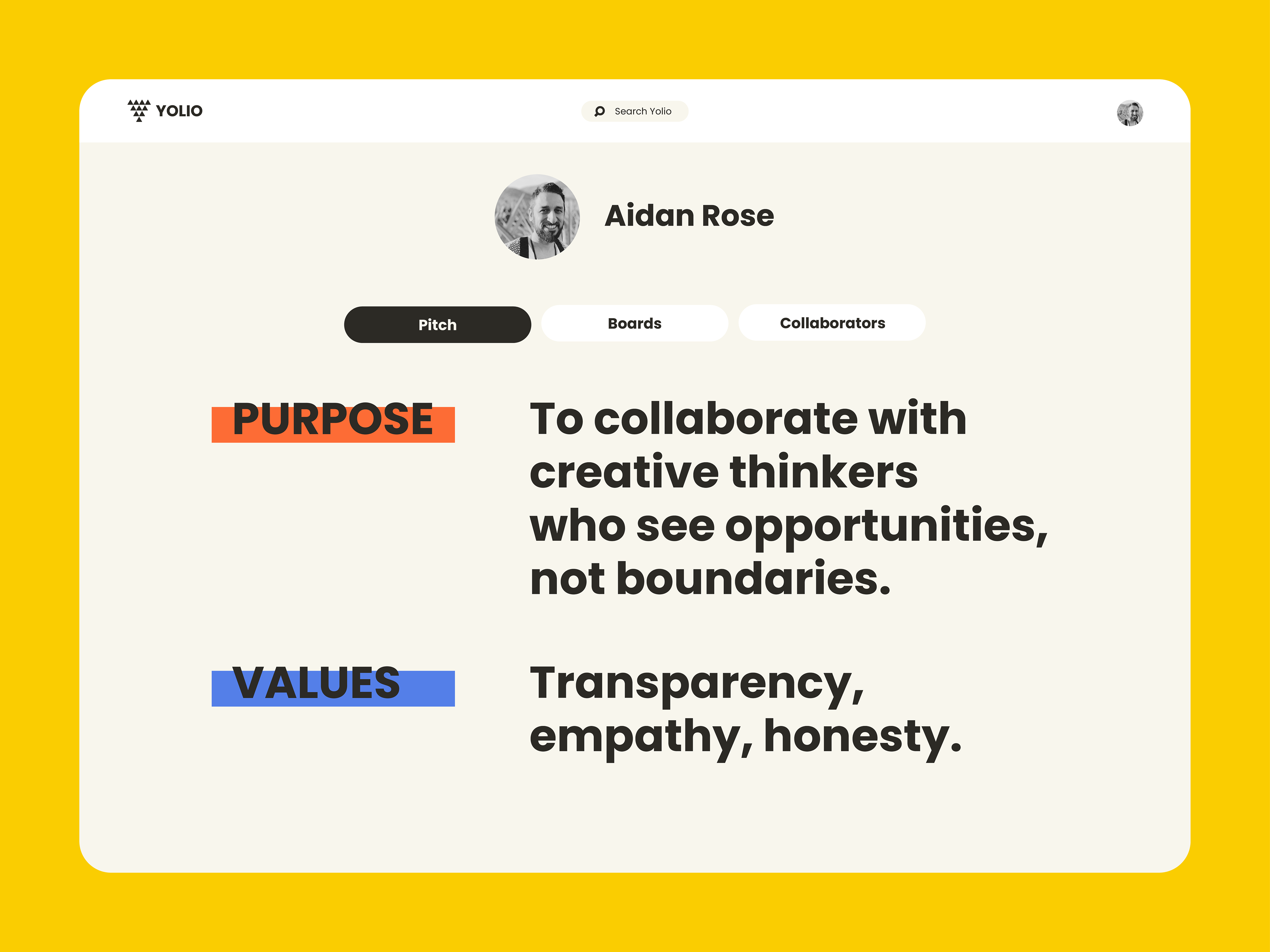 YOLIO

Search Yolio

Aidan Rose

Pitch

Boards

Collaborators

PURPOSE

To collaborate with creative thinkers who see opportunities, not boundaries.

VALUES

Transparency, empathy, honesty.